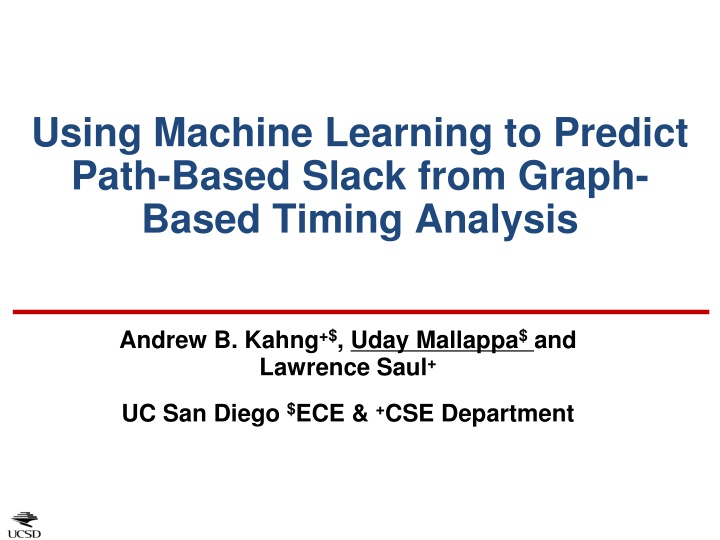 Using Machine Learning to Predict Path-Based Slack from Graph-Based Timing Analysis

Andrew B. Kahng$^{+\$}$, Uday Mallappa$^{\$}$ and Lawrence Saul$^{+}$

UC San Diego $^{\$}$ECE & $^{+}$CSE Department

UCSD